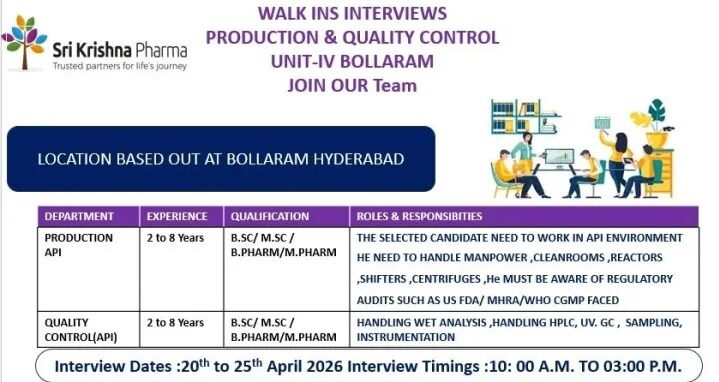 Sri Krishna Pharma
Trusted partners for life's journey

WALK INS INTERVIEWS
PRODUCTION & QUALITY CONTROL
UNIT-IV BOLLARAM
JOIN OUR Team

LOCATION BASED OUT AT BOLLARAM HYDERABAD

| DEPARTMENT | EXPERIENCE | QUALIFICATION | ROLES & RESPONSIBITIES |
|---|---|---|---|
| PRODUCTION API | 2 to 8 Years | B.SC/ M.SC / B.PHARM/M.PHARM | THE SELECTED CANDIDATE NEED TO WORK IN API ENVIRONMENT HE NEED TO HANDLE MANPOWER ,CLEANROOMS ,REACTORS ,SHIFTERS ,CENTRIFUGES ,He MUST BE AWARE OF REGULATORY AUDITS SUCH AS US FDA/ MHRA/WHO CGMP FACED |
| QUALITY CONTROL(API) | 2 to 8 Years | B.SC/ M.SC / B.PHARM/M.PHARM | HANDLING WET ANALYSIS ,HANDLING HPLC, UV. GC , SAMPLING, INSTRUMENTATION |

Interview Dates :20$^{th}$ to 25$^{th}$ April 2026 Interview Timings :10: 00 A.M. TO 03:00 P.M.